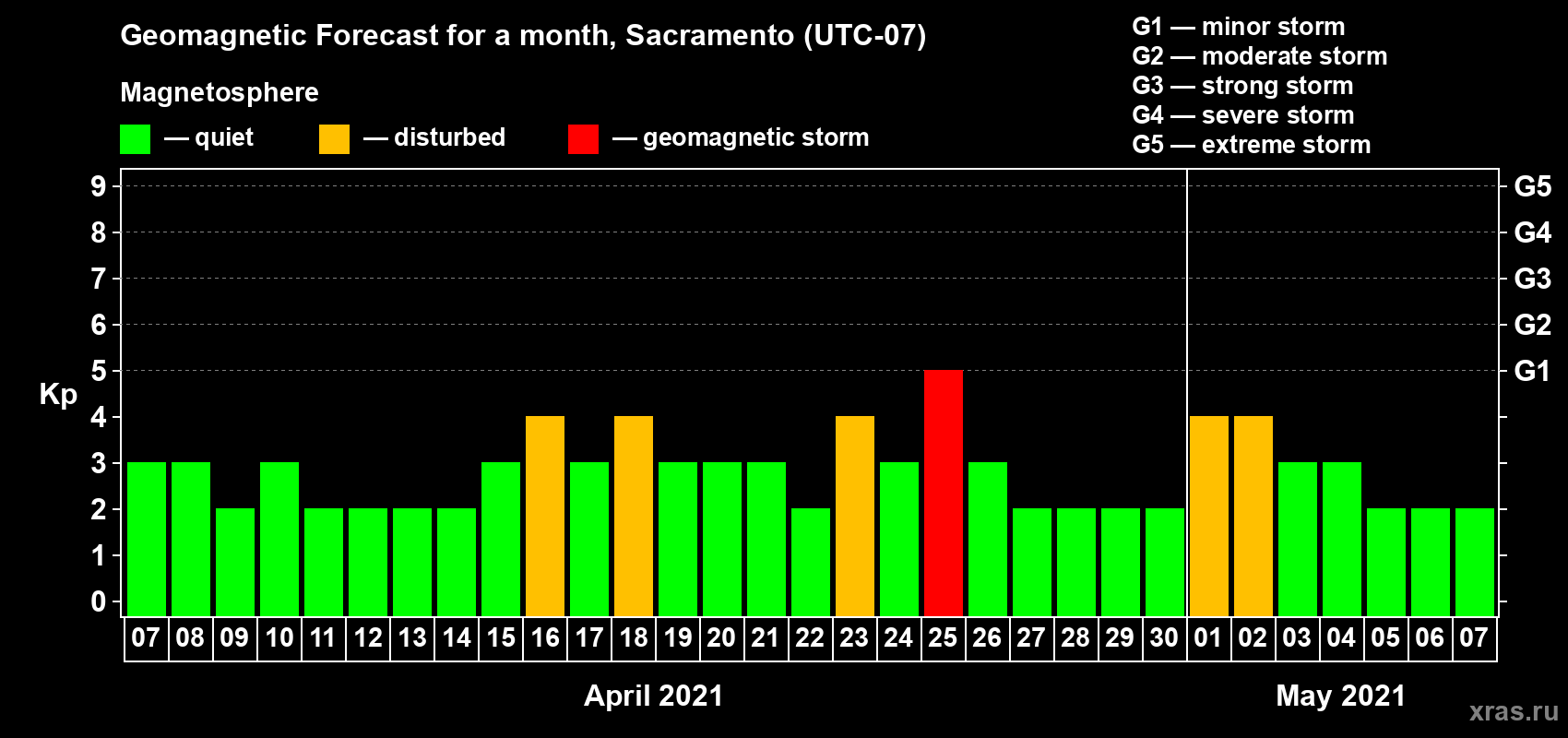 Geomagnetic Forecast for a month, Sacramento (UTC-07)

Magnetosphere

— quiet — disturbed — geomagnetic storm

G1 — minor storm
G2 — moderate storm
G3 — strong storm
G4 — severe storm
G5 — extreme storm

Kp

9
8
7
6
5
4
3
2
1
0

G5
G4
G3
G2
G1

07 08 09 10 11 12 13 14 15 16 17 18 19 20 21 22 23 24 25 26 27 28 29 30 01 02 03 04 05 06 07

April 2021

May 2021

xras.ru